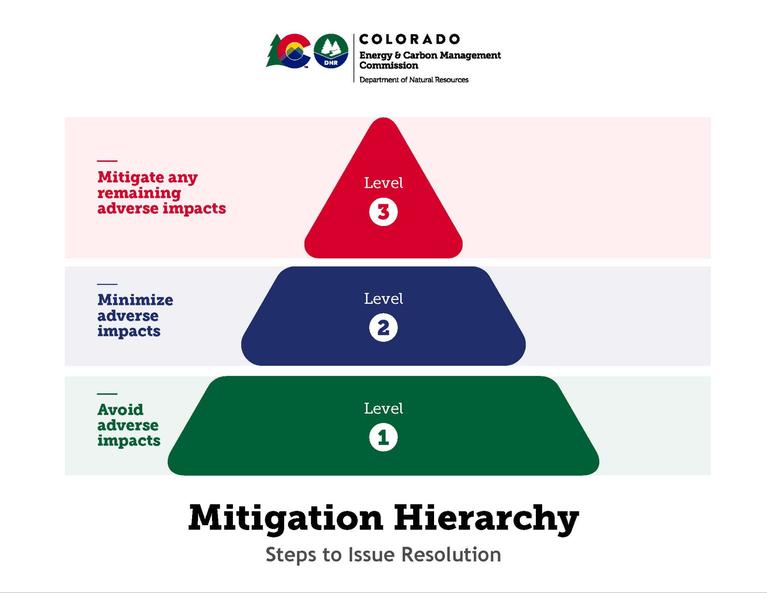 DNR

COLORADO
Energy & Carbon Management Commission
Department of Natural Resources

Mitigate any remaining adverse impacts

Level
3

Minimize adverse impacts

Level
2

Avoid adverse impacts

Level
1

Mitigation Hierarchy

Steps to Issue Resolution